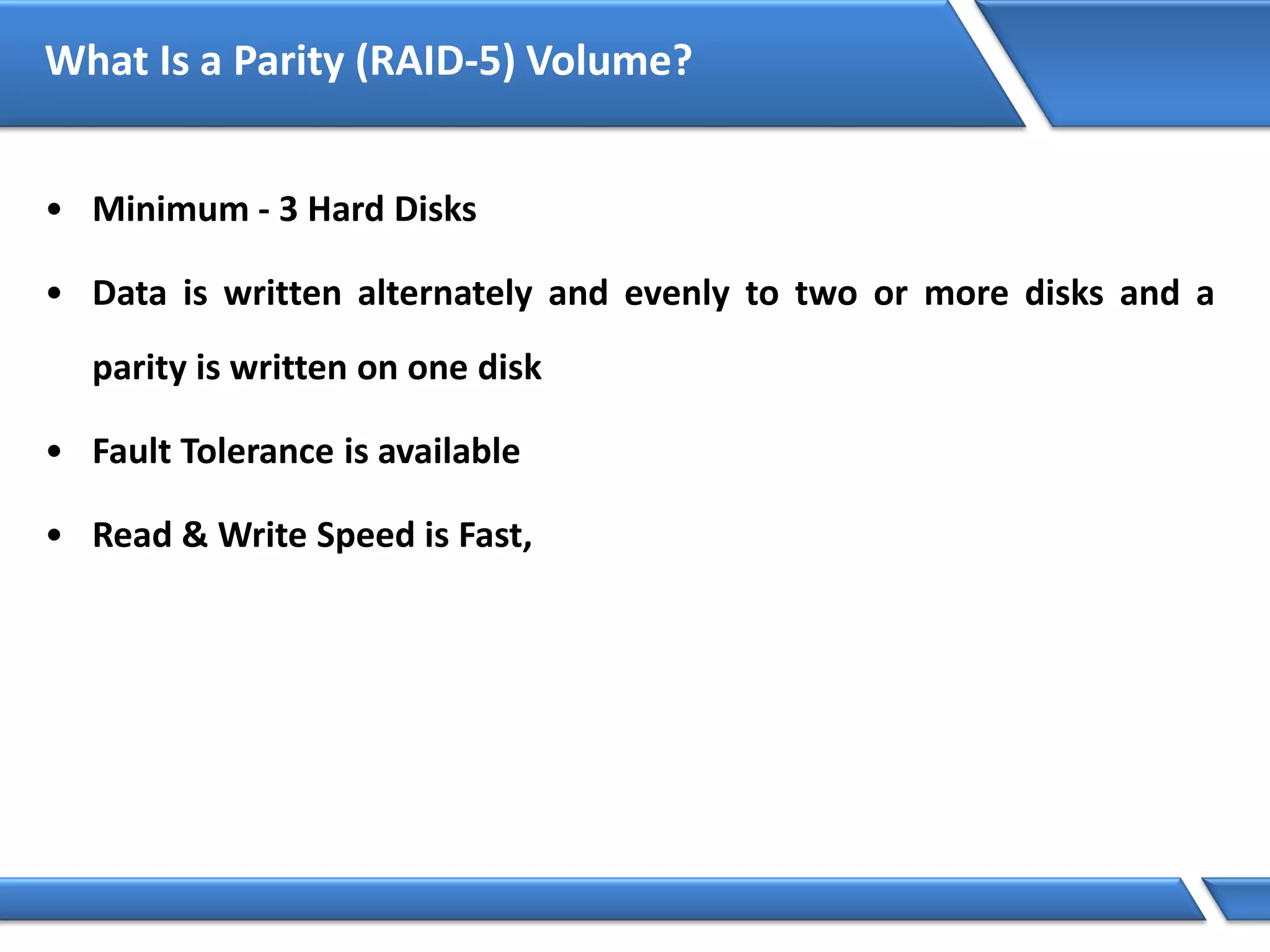 What Is a Parity (RAID-5) Volume?

• Minimum - 3 Hard Disks

• Data is written alternately and evenly to two or more disks and a parity is written on one disk

• Fault Tolerance is available

• Read & Write Speed is Fast,